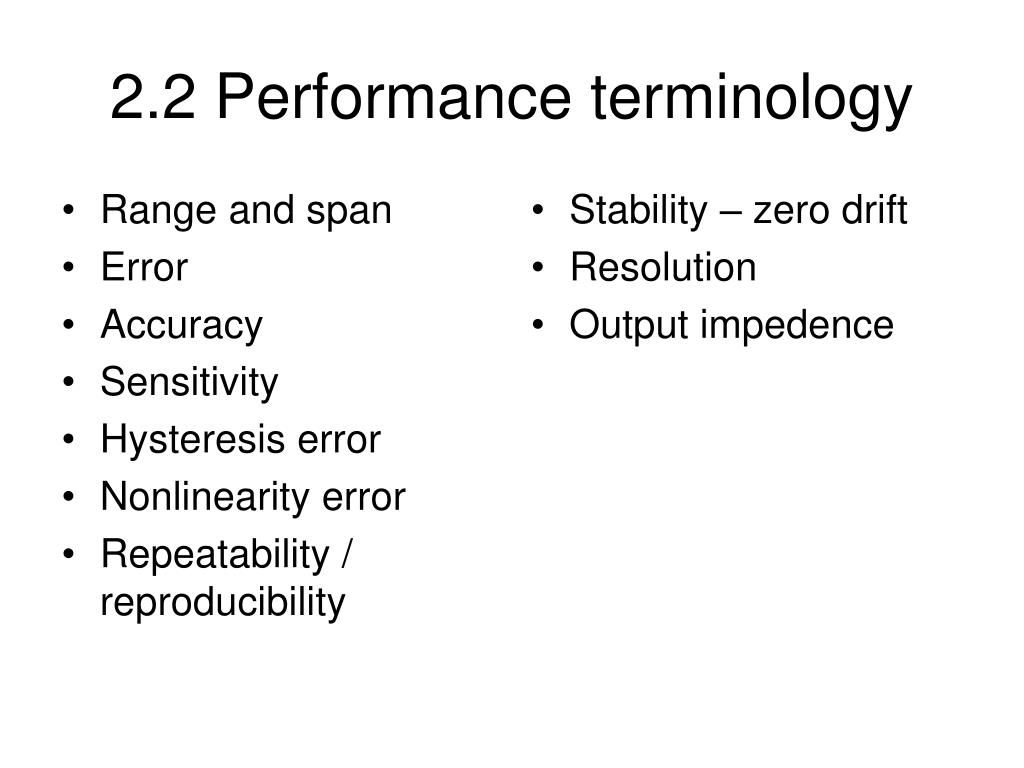 2.2 Performance terminology

• Range and span
• Error
• Accuracy
• Sensitivity
• Hysteresis error
• Nonlinearity error
• Repeatability / reproducibility

• Stability – zero drift
• Resolution
• Output impedence